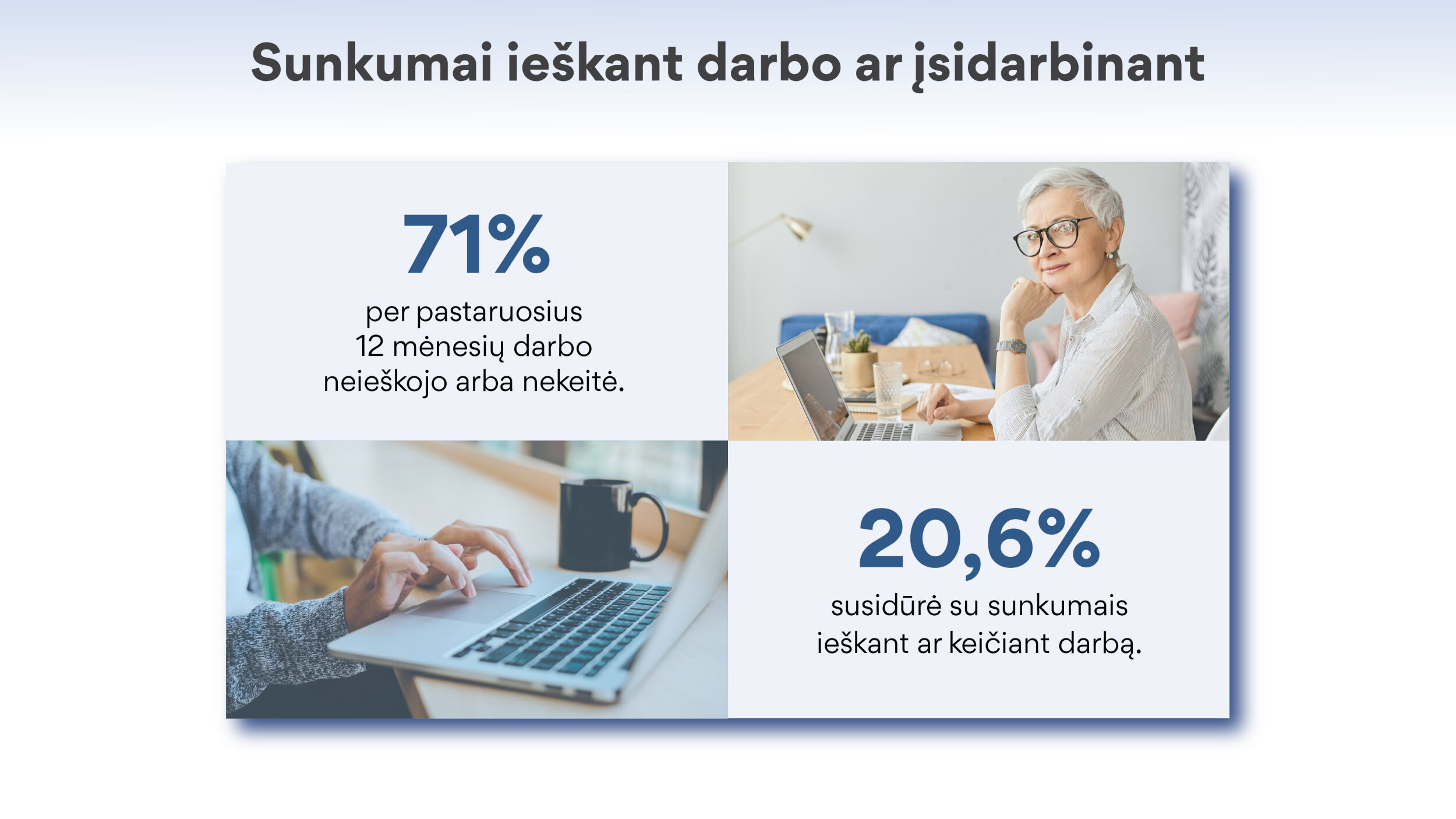 Sunkumai ieškant darbo ar įsidarbinant

71%
per pastaruosius 12 mėnesių darbo neieškojo arba nekeitė.

20,6%
susidūrė su sunkumais ieškant ar keičiant darbą.